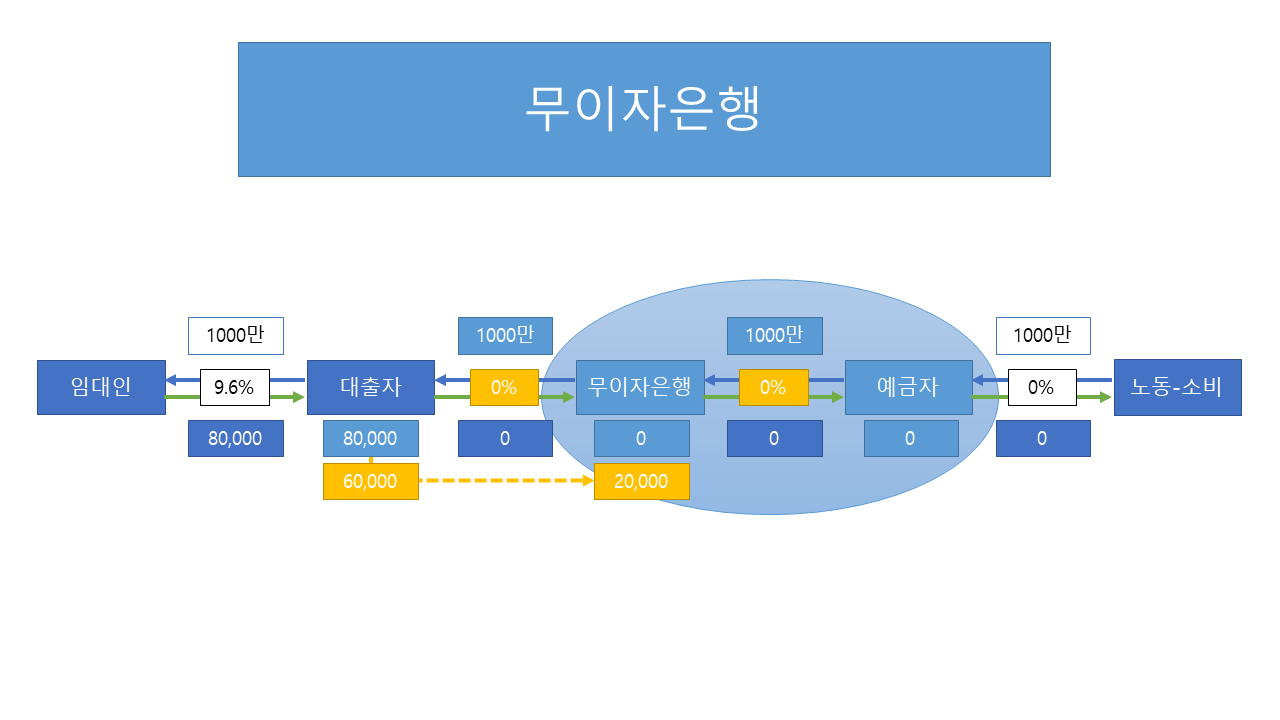 무이자은행

1000만

1000만

1000만

1000만

임대인

9.6%

대출자

0%

무이자은행

0%

예금자

0%

노동-소비

80,000

80,000

0

0

0

0

0

60,000

20,000